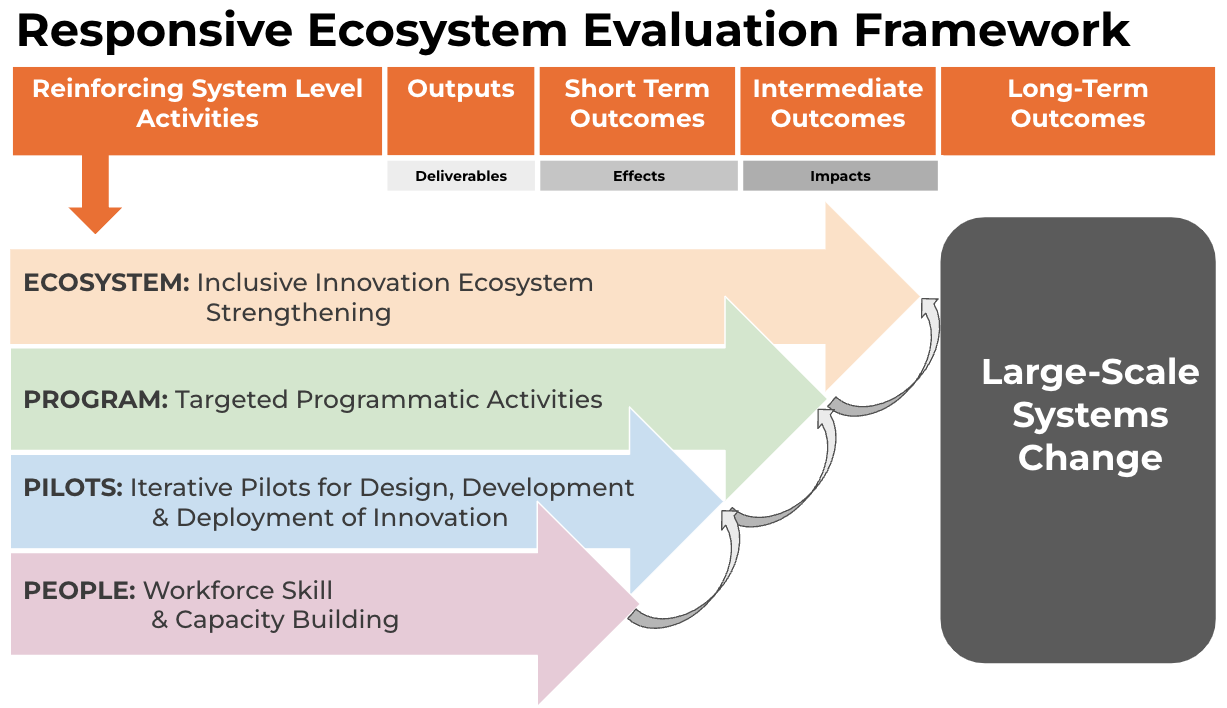 Responsive Ecosystem Evaluation Framework

Reinforcing System Level Activities

Outputs

Short Term Outcomes

Intermediate Outcomes

Long-Term Outcomes

Deliverables

Effects

Impacts

ECOSYSTEM: Inclusive Innovation Ecosystem Strengthening

PROGRAM: Targeted Programmatic Activities

PILOTS: Iterative Pilots for Design, Development & Deployment of Innovation

PEOPLE: Workforce Skill & Capacity Building

Large-Scale Systems Change